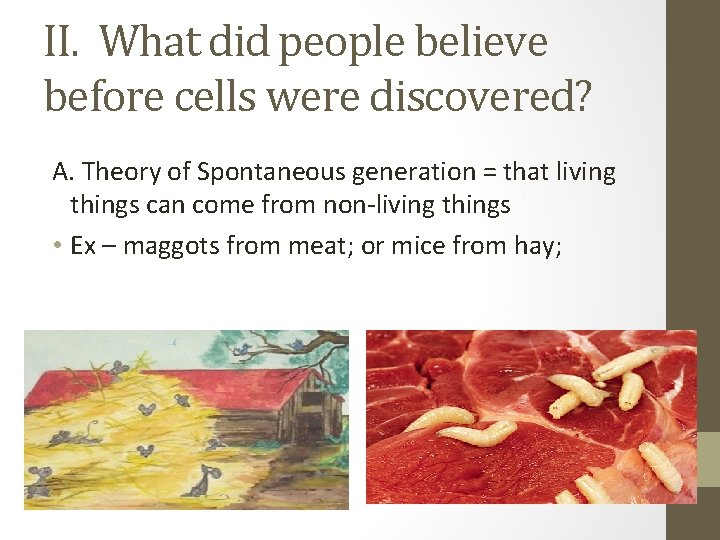 II. What did people believe before cells were discovered?

A. Theory of Spontaneous generation = that living things can come from non-living things

• Ex – maggots from meat; or mice from hay;